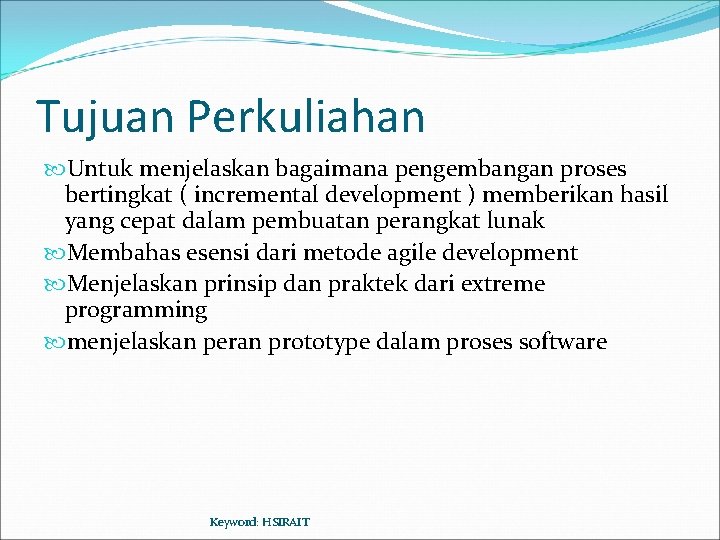 Tujuan Perkuliahan

Untuk menjelaskan bagaimana pengembangan proses bertingkat ( incremental development ) memberikan hasil yang cepat dalam pembuatan perangkat lunak

Membahas esensi dari metode agile development

Menjelaskan prinsip dan praktek dari extreme programming

menjelaskan peran prototype dalam proses software

Keyword: HSIRAIT